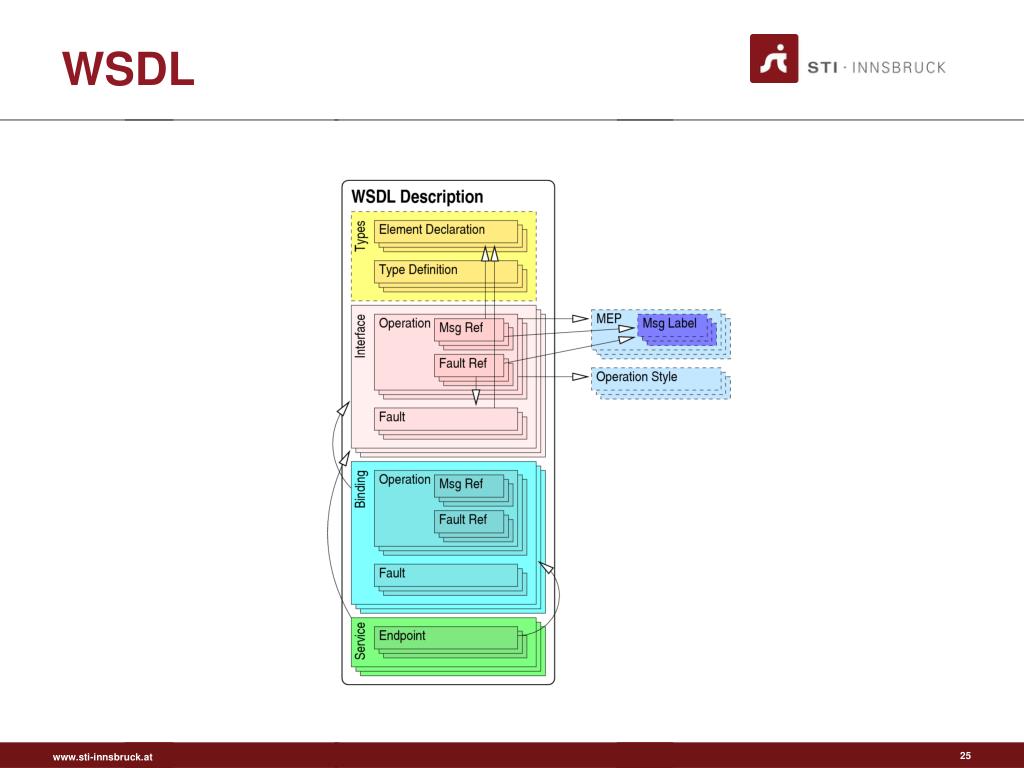 WSDL

STI · INNSBRUCK

WSDL Description

Types

Element Declaration

Type Definition

Interface

Operation

Msg Ref

Fault Ref

Fault

MEP

Msg Label

Operation Style

Binding

Operation

Msg Ref

Fault Ref

Fault

Service

Endpoint

www.sti-innsbruck.at

25